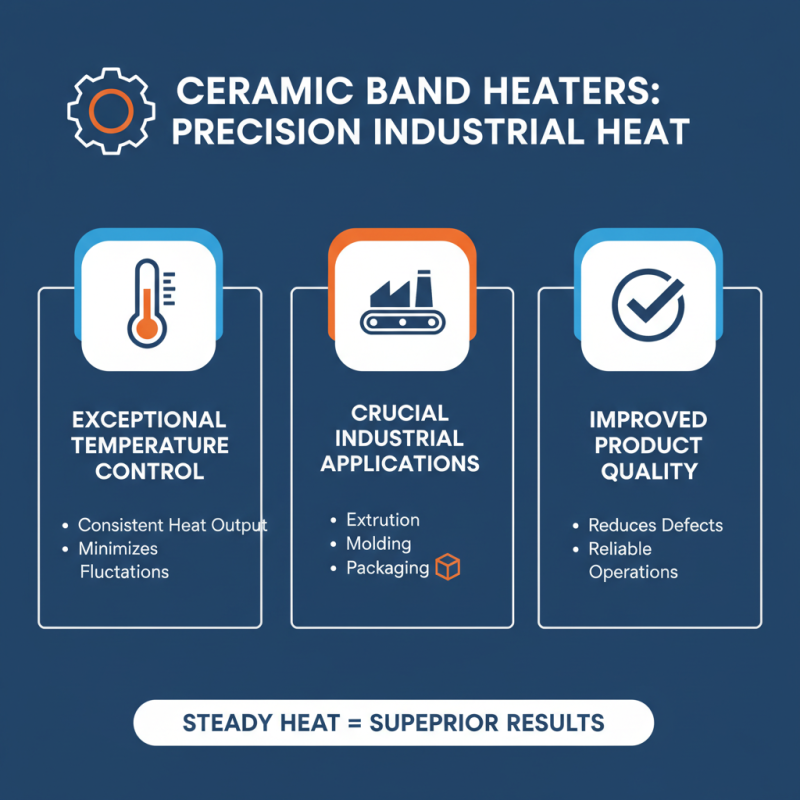 CERAMIC BAND HEATERS: PRECISION INDUSTRIAL HEAT

EXCEPTIONAL TEMPERATURE CONTROL

• Consistent Heat Output
• Minimizes Fluctations

CRUCIAL INDUSTRIAL APPLICATIONS

• Extrution
• Molding
• Packaging

IMPROVED PRODUCT QUALITY

• Reduces Defects
• Reliable Operations

STEADY HEAT = SUPEPRIOR RESULTS